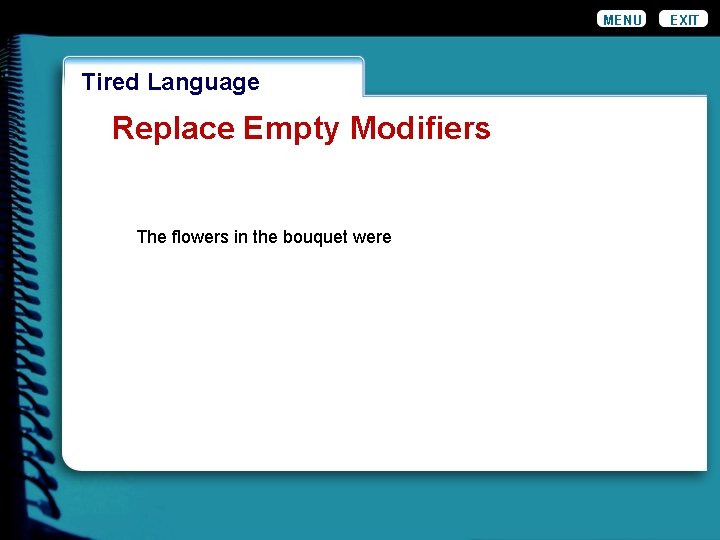 MENU EXIT

Tired Language

Replace Empty Modifiers

The flowers in the bouquet were